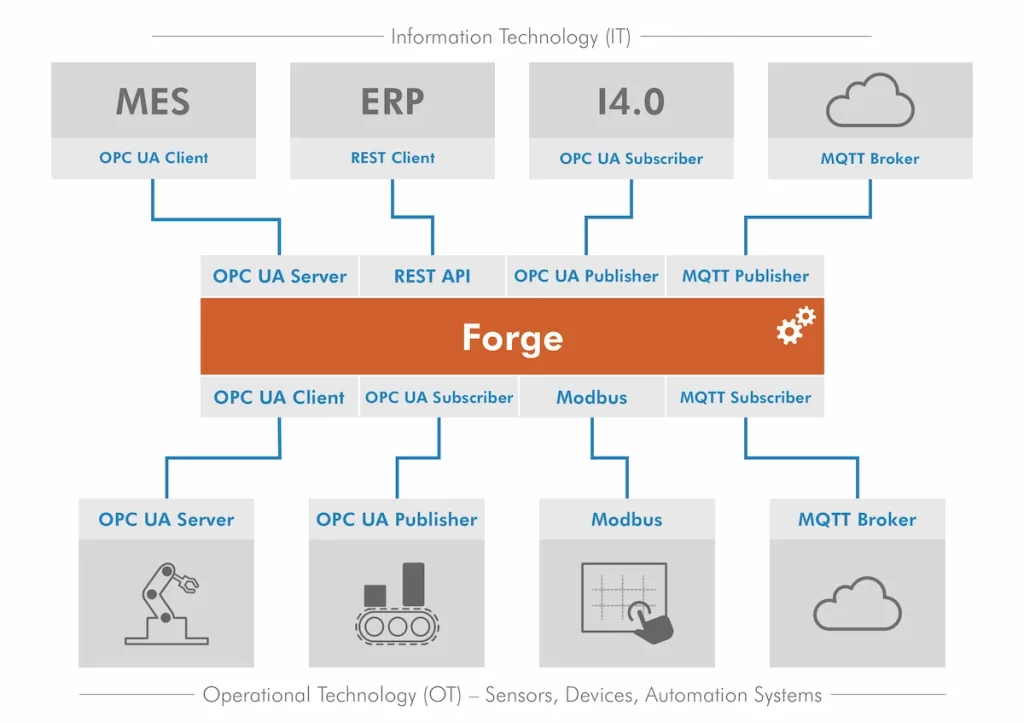 Information Technology (IT)

MES
OPC UA Client

ERP
REST Client

I4.0
OPC UA Subscriber

MQTT Broker

OPC UA Server
REST API
OPC UA Publisher
MQTT Publisher

Forge

OPC UA Client
OPC UA Subscriber
Modbus
MQTT Subscriber

OPC UA Server

OPC UA Publisher

Modbus

MQTT Broker

Operational Technology (OT) – Sensors, Devices, Automation Systems